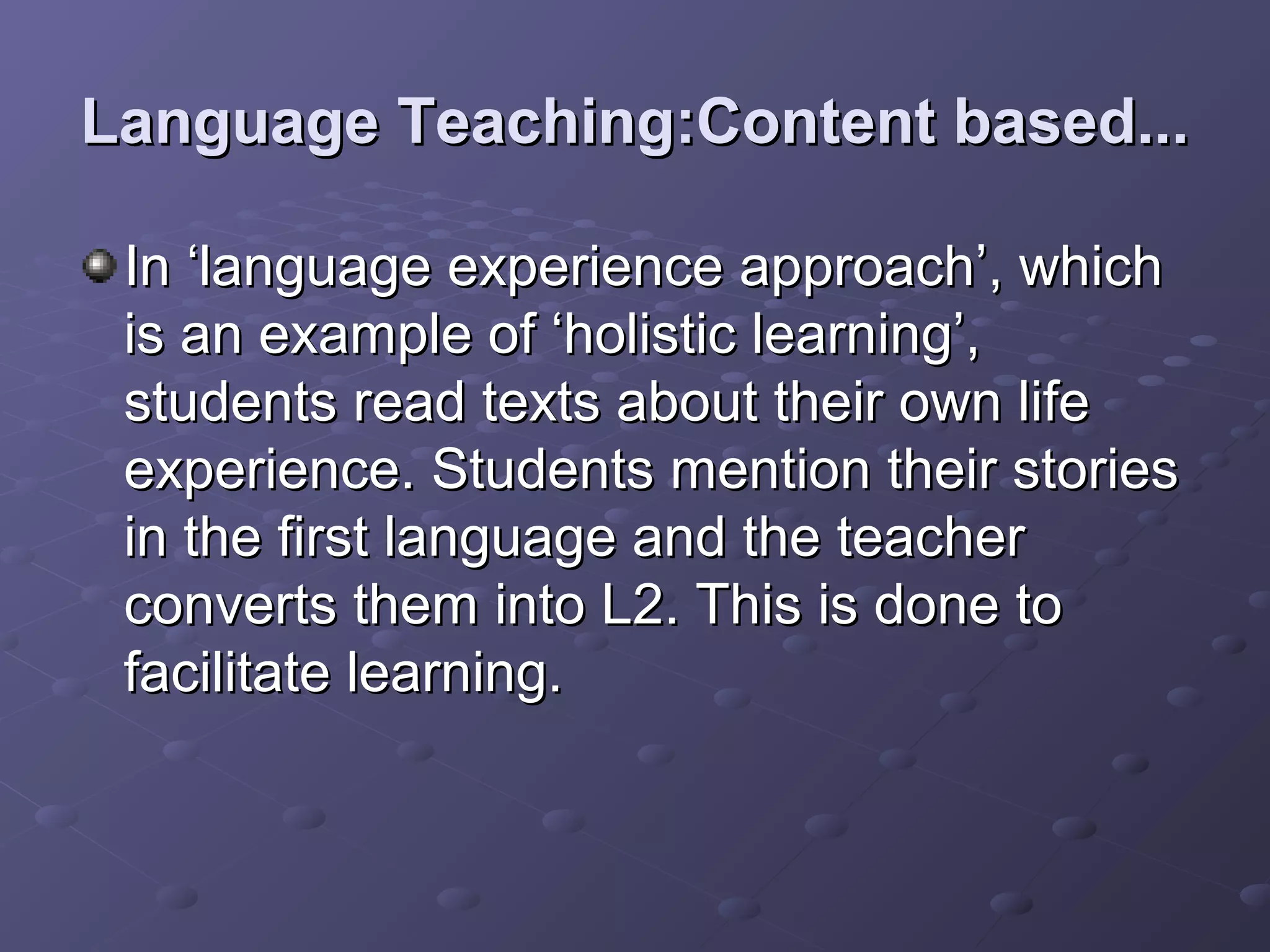 Language Teaching:Content based...

In ‘language experience approach’, which is an example of ‘holistic learning’, students read texts about their own life experience. Students mention their stories in the first language and the teacher converts them into L2. This is done to facilitate learning.